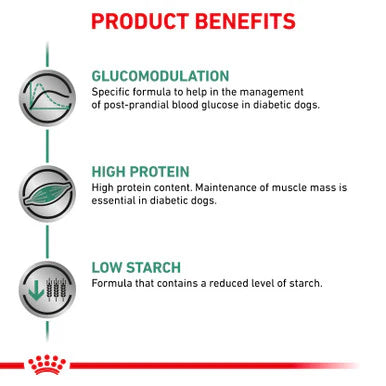 PRODUCT BENEFITS

GLUCOMODULATION
Specific formula to help in the management of post-prandial blood glucose in diabetic dogs.

HIGH PROTEIN
High protein content. Maintenance of muscle mass is essential in diabetic dogs.

LOW STARCH
Formula that contains a reduced level of starch.